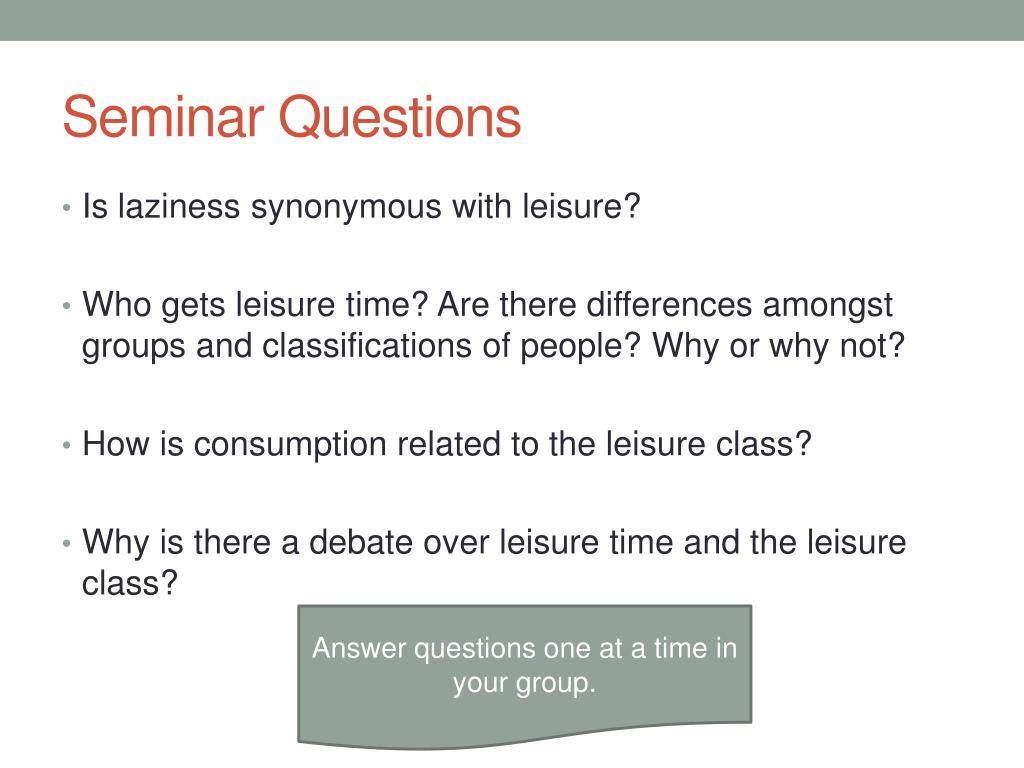 Seminar Questions

• Is laziness synonymous with leisure?

• Who gets leisure time? Are there differences amongst groups and classifications of people? Why or why not?

• How is consumption related to the leisure class?

• Why is there a debate over leisure time and the leisure class?

Answer questions one at a time in your group.